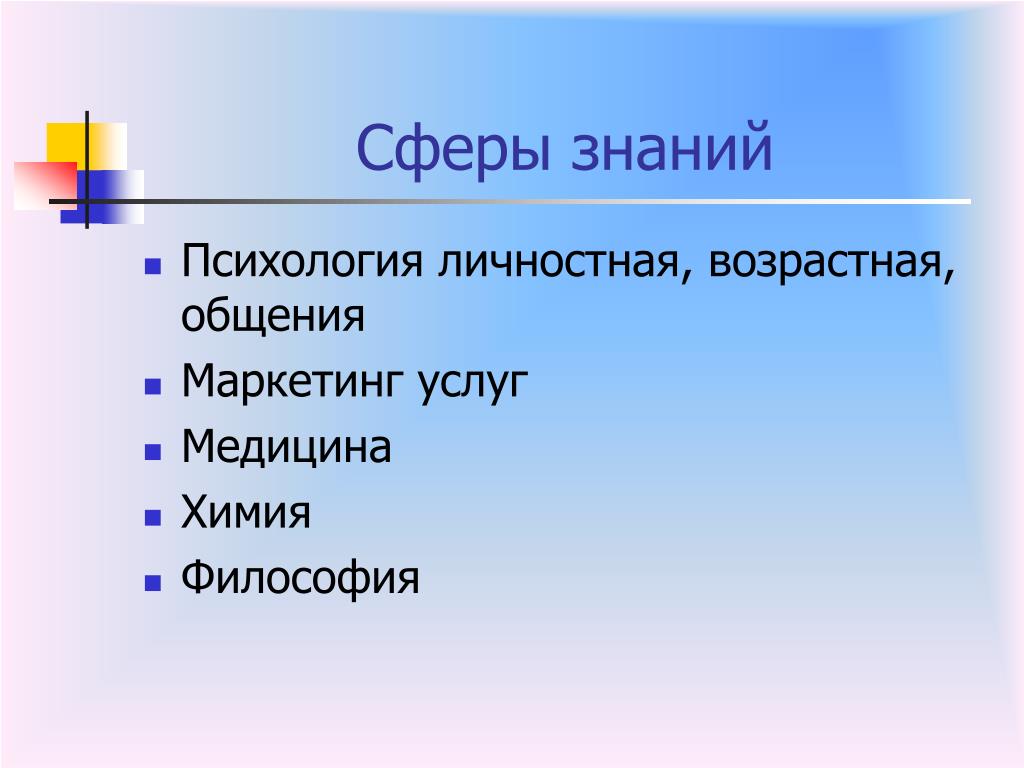 Сферы знаний

- Психология личностная, возрастная, общения
- Маркетинг услуг
- Медицина
- Химия
- Философия